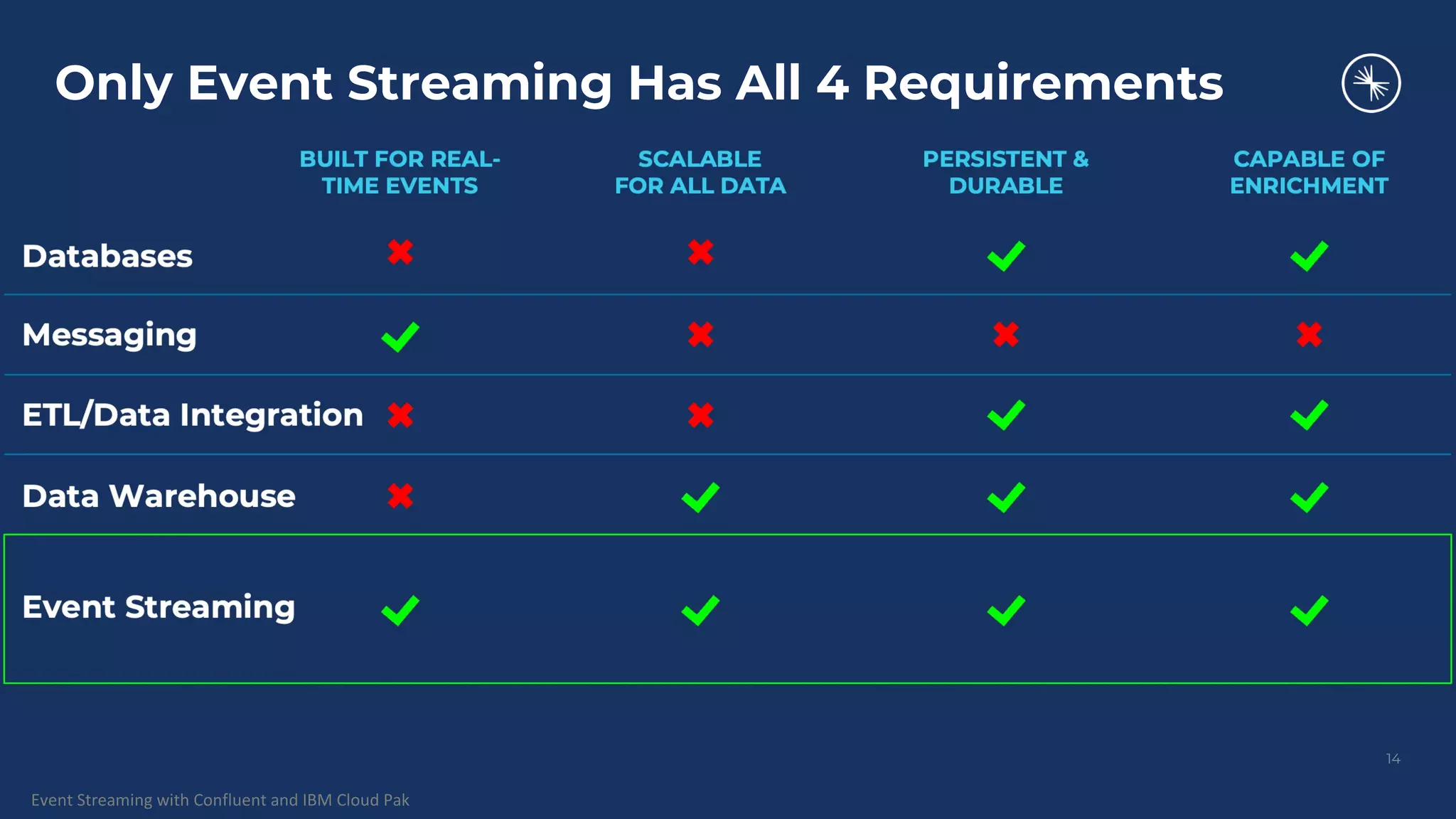 Only Event Streaming Has All 4 Requirements

| | BUILT FOR REAL-TIME EVENTS | SCALABLE FOR ALL DATA | PERSISTENT & DURABLE | CAPABLE OF ENRICHMENT |
|---|---|---|---|---|
| Databases | ✖ | ✖ | ✔ | ✔ |
| Messaging | ✔ | ✖ | ✖ | ✖ |
| ETL/Data Integration | ✖ | ✖ | ✔ | ✔ |
| Data Warehouse | ✖ | ✔ | ✔ | ✔ |
| Event Streaming | ✔ | ✔ | ✔ | ✔ |

14

Event Streaming with Confluent and IBM Cloud Pak